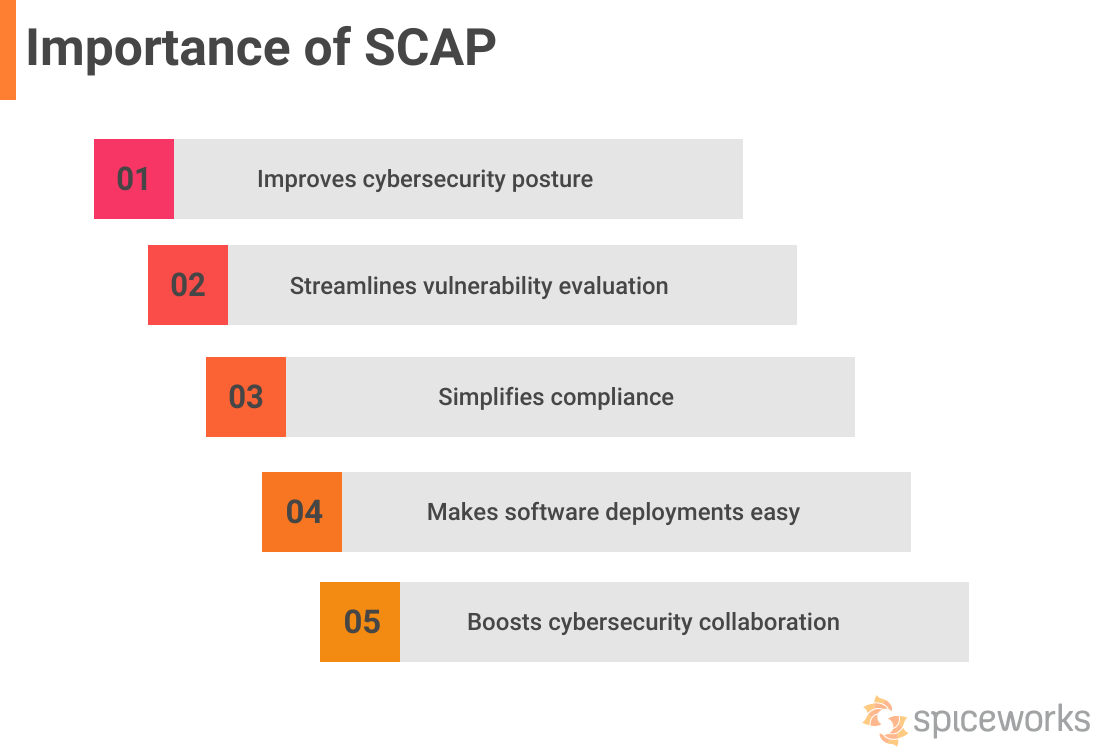 Importance of SCAP

01 Improves cybersecurity posture

02 Streamlines vulnerability evaluation

03 Simplifies compliance

04 Makes software deployments easy

05 Boosts cybersecurity collaboration

spiceworks